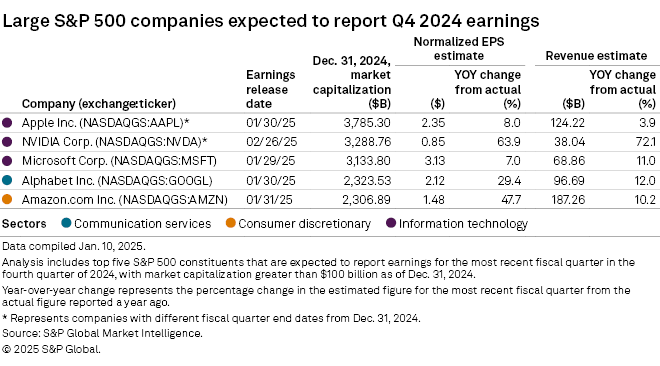 Large S&P 500 companies expected to report Q4 2024 earnings

| Company (exchange:ticker) | Earnings release date | Dec. 31, 2024, market capitalization ($B) | Normalized EPS estimate ($) | Normalized EPS estimate YOY change from actual (%) | Revenue estimate ($B) | Revenue estimate YOY change from actual (%) |
|---|---|---|---|---|---|---|
| Apple Inc. (NASDAQGS:AAPL)* | 01/30/25 | 3,785.30 | 2.35 | 8.0 | 124.22 | 3.9 |
| NVIDIA Corp. (NASDAQGS:NVDA)* | 02/26/25 | 3,288.76 | 0.85 | 63.9 | 38.04 | 72.1 |
| Microsoft Corp. (NASDAQGS:MSFT) | 01/29/25 | 3,133.80 | 3.13 | 7.0 | 68.86 | 11.0 |
| Alphabet Inc. (NASDAQGS:GOOGL) | 01/30/25 | 2,323.53 | 2.12 | 29.4 | 96.69 | 12.0 |
| Amazon.com Inc. (NASDAQGS:AMZN) | 01/31/25 | 2,306.89 | 1.48 | 47.7 | 187.26 | 10.2 |

Sectors Communication services Consumer discretionary Information technology

Data compiled Jan. 10, 2025.

Analysis includes top five S&P 500 constituents that are expected to report earnings for the most recent fiscal quarter in the fourth quarter of 2024, with market capitalization greater than $100 billion as of Dec. 31, 2024.

Year-over-year change represents the percentage change in the estimated figure for the most recent fiscal quarter from the actual figure reported a year ago.

* Represents companies with different fiscal quarter end dates from Dec. 31, 2024.

Source: S&P Global Market Intelligence.

© 2025 S&P Global.